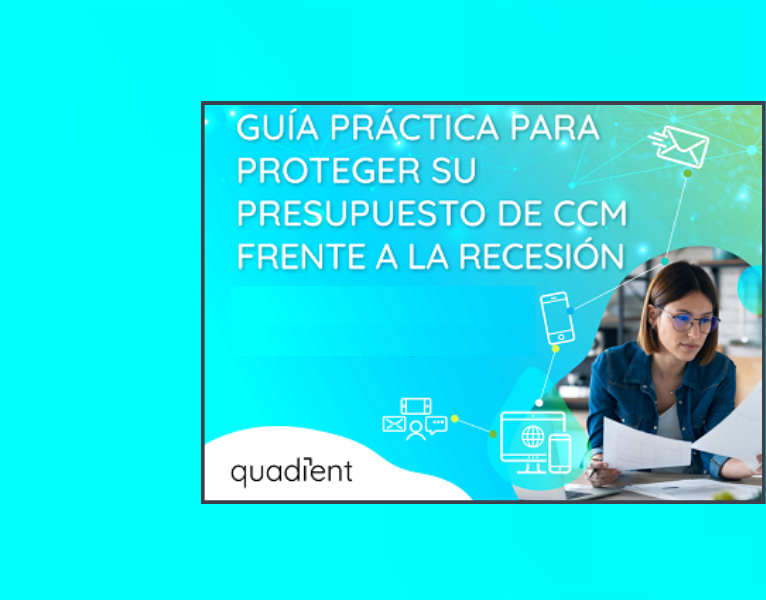 GUÍA PRÁCTICA PARA PROTEGER SU PRESUPUESTO DE CCM FRENTE A LA RECESIÓN

quadient